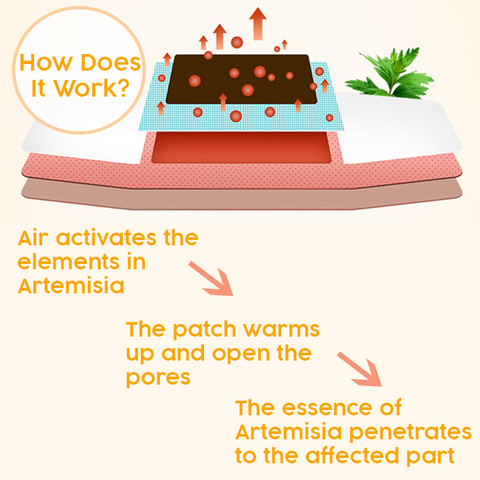 How Does It Work?

Air activates the elements in Artemisia

The patch warms up and open the pores

The essence of Artemisia penetrates to the affected part